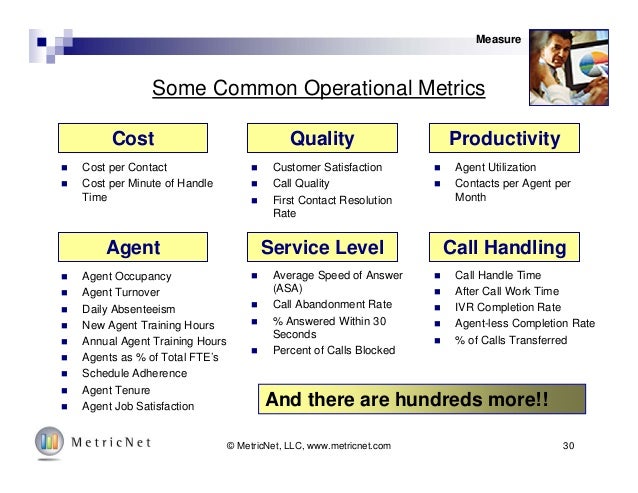 Measure

Some Common Operational Metrics

Cost

- Cost per Contact
- Cost per Minute of Handle Time

Quality

- Customer Satisfaction
- Call Quality
- First Contact Resolution Rate

Productivity

- Agent Utilization
- Contacts per Agent per Month

Agent

- Agent Occupancy
- Agent Turnover
- Daily Absenteeism
- New Agent Training Hours
- Annual Agent Training Hours
- Agents as % of Total FTE's
- Schedule Adherence
- Agent Tenure
- Agent Job Satisfaction

Service Level

- Average Speed of Answer (ASA)
- Call Abandonment Rate
- % Answered Within 30 Seconds
- Percent of Calls Blocked

Call Handling

- Call Handle Time
- After Call Work Time
- IVR Completion Rate
- Agent-less Completion Rate
- % of Calls Transferred

And there are hundreds more!!

MetricNet

© MetricNet, LLC, www.metricnet.com

30